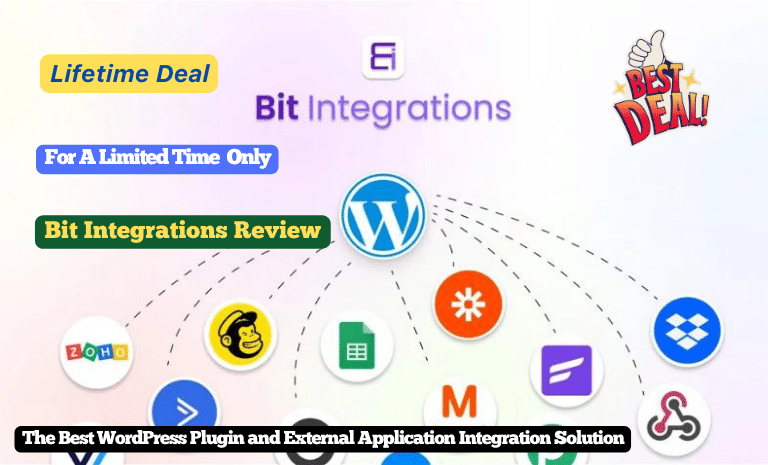 Lifetime Deal

Bit Integrations

BEST DEAL!

For A Limited Time Only

Bit Integrations Review

ZOHO

M

The Best WordPress Plugin and External Application Integration Solution